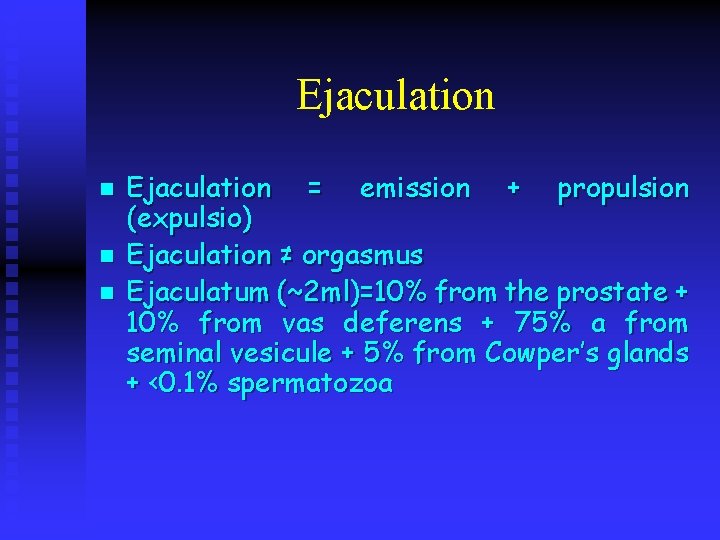 Ejaculation

- Ejaculation = emission + propulsion (expulsio)
- Ejaculation ≠ orgasmus
- Ejaculatum (~2ml)=10% from the prostate + 10% from vas deferens + 75% a from seminal vesicule + 5% from Cowper's glands + <0.1% spermatozoa